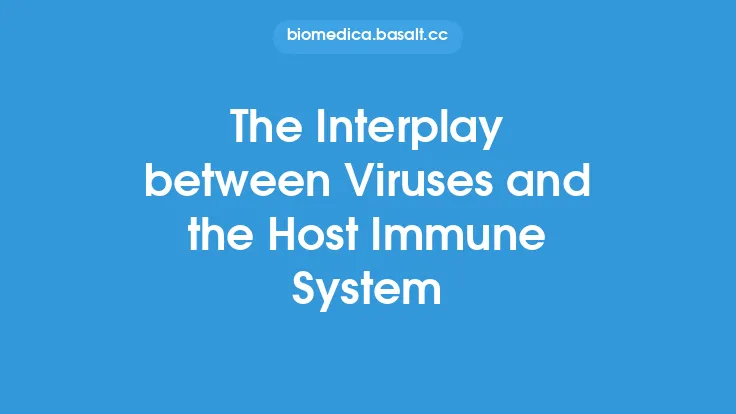 biomedica.basalt.cc

The Interplay between Viruses and the Host Immune System